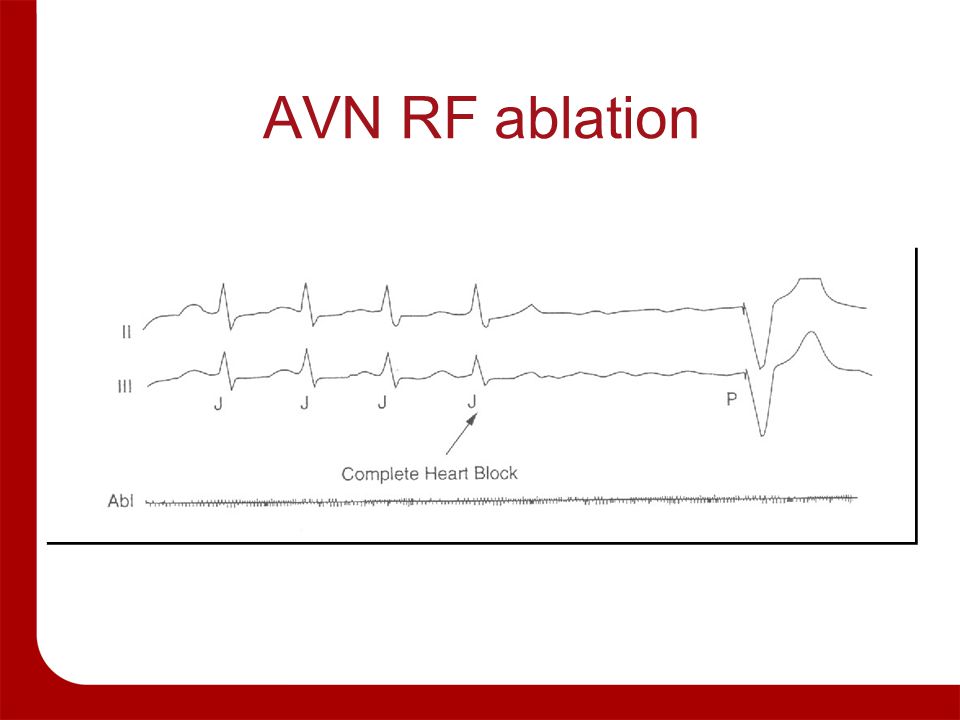 AVN RF ablation

II

III

J J J J P

Complete Heart Block

Abl